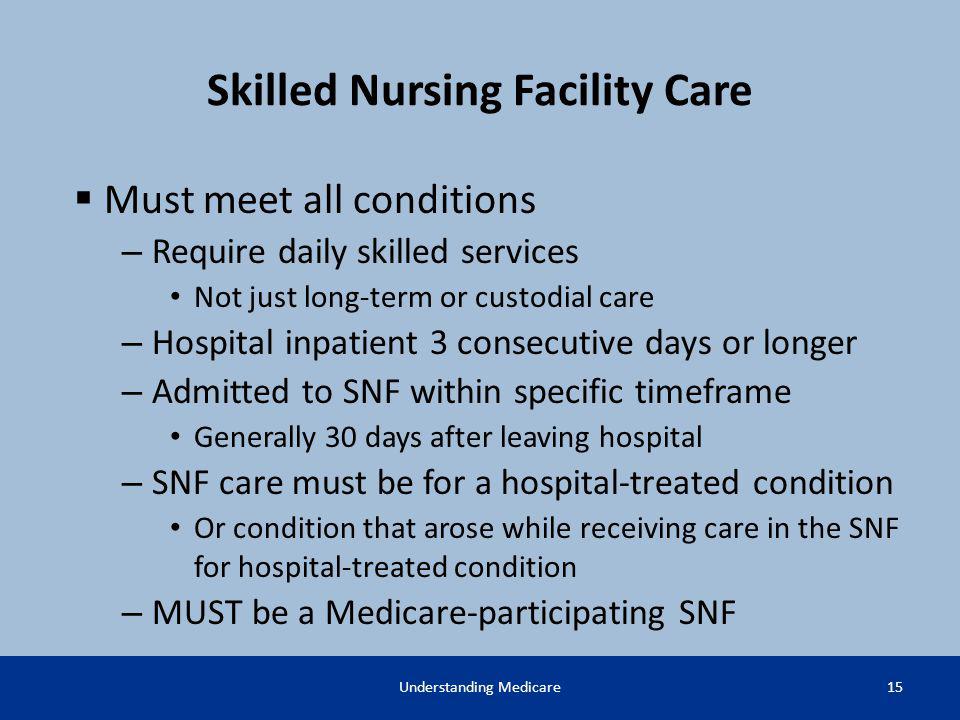 Skilled Nursing Facility Care

▪ Must meet all conditions
– Require daily skilled services
• Not just long-term or custodial care
– Hospital inpatient 3 consecutive days or longer
– Admitted to SNF within specific timeframe
• Generally 30 days after leaving hospital
– SNF care must be for a hospital-treated condition
• Or condition that arose while receiving care in the SNF for hospital-treated condition
– MUST be a Medicare-participating SNF

Understanding Medicare

15